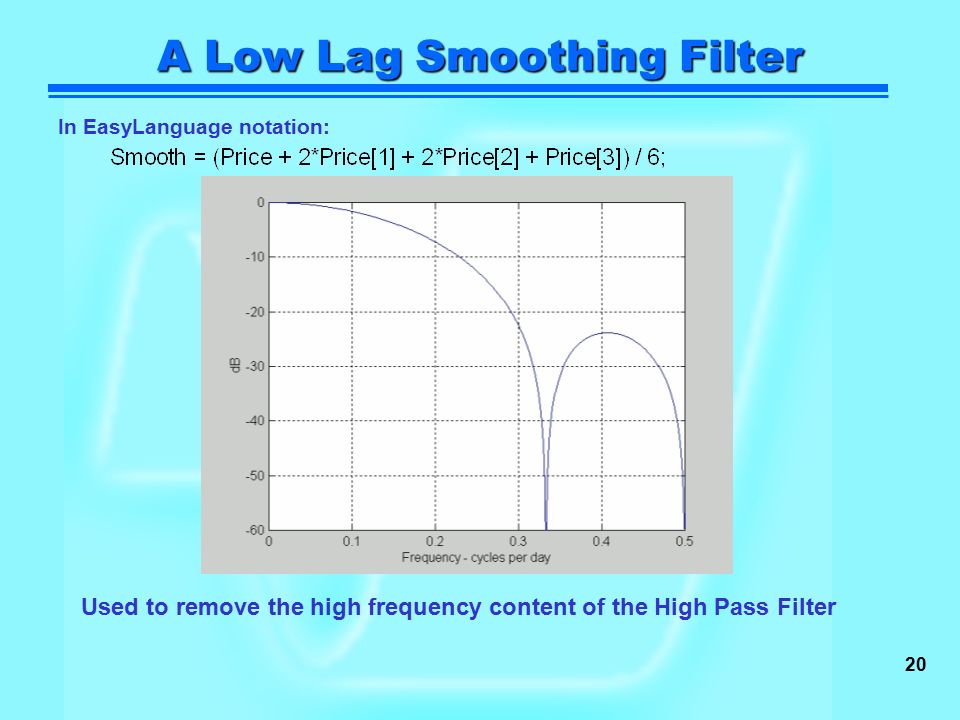 A Low Lag Smoothing Filter

In EasyLanguage notation:

Smooth = (Price + 2*Price[1] + 2*Price[2] + Price[3]) / 6;

0
-10
-20
-30
-40
-50
-60
dB
0 0.1 0.2 0.3 0.4 0.5
Frequency - cycles per day

Used to remove the high frequency content of the High Pass Filter

20